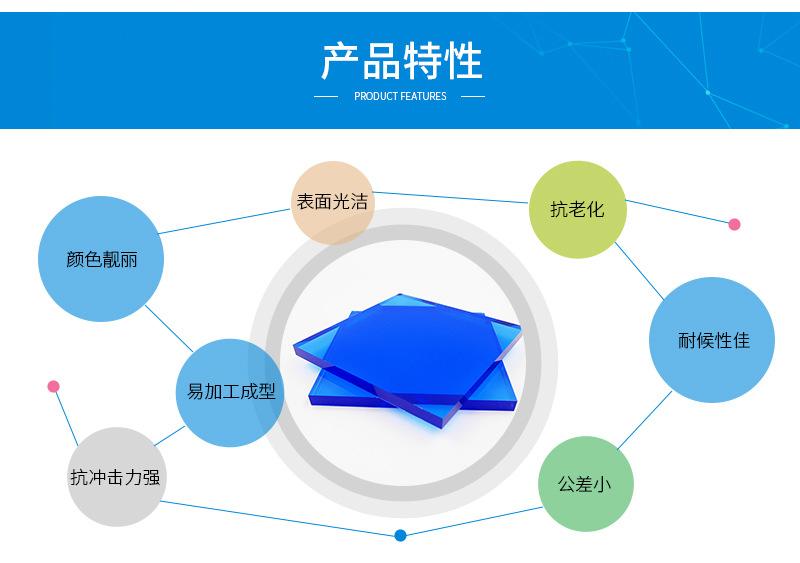 产品特性
PRODUCT FEATURES

表面光洁

抗老化

颜色靓丽

耐候性佳

易加工成型

抗冲击力强

公差小